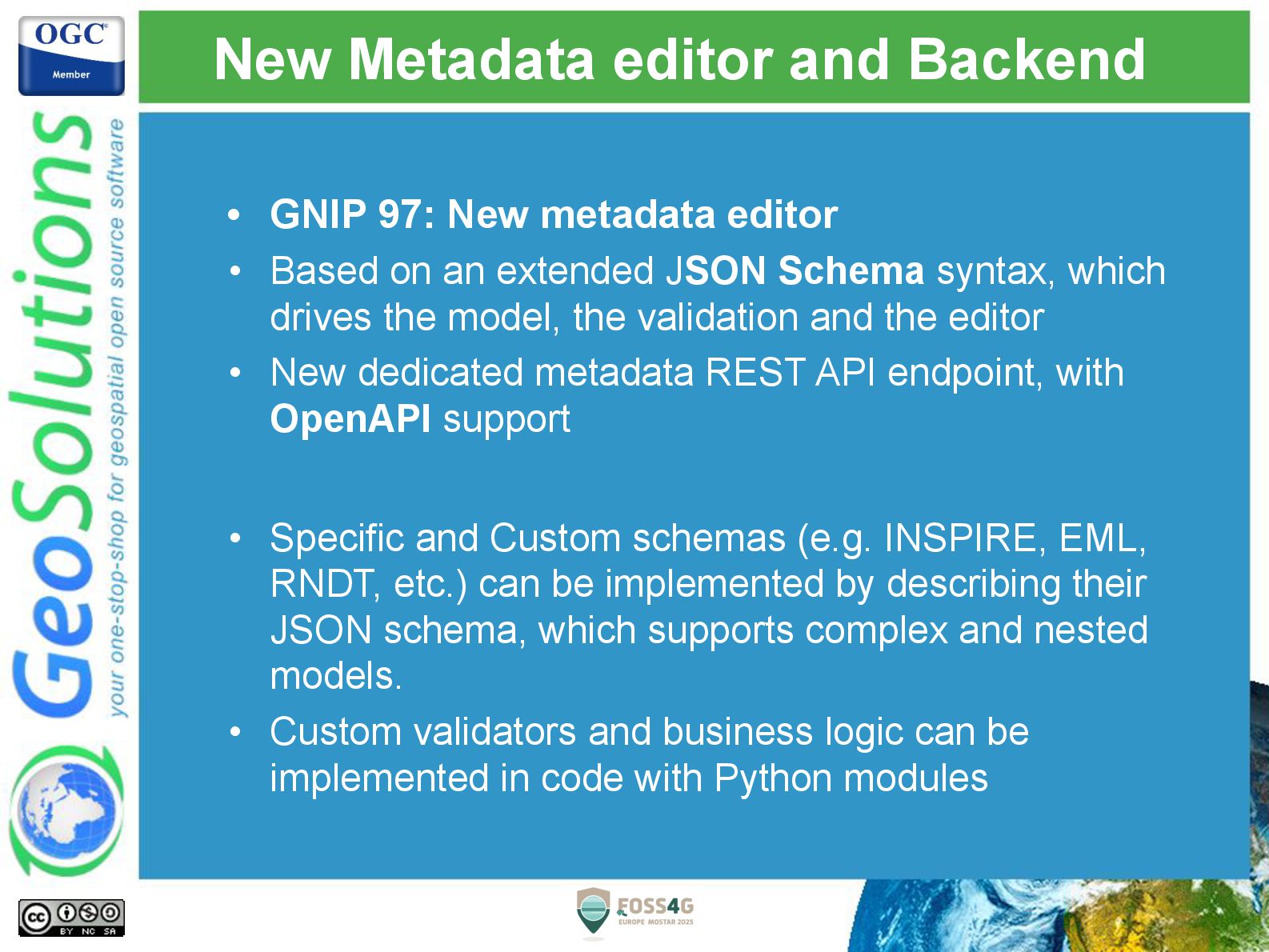 OGC
Member

GeoSolutions
your one-stop-shop for geospatial open source software

New Metadata editor and Backend

• GNIP 97: New metadata editor
• Based on an extended JSON Schema syntax, which drives the model, the validation and the editor
• New dedicated metadata REST API endpoint, with OpenAPI support

• Specific and Custom schemas (e.g. INSPIRE, EML, RNDT, etc.) can be implemented by describing their JSON schema, which supports complex and nested models.
• Custom validators and business logic can be implemented in code with Python modules

cc BY NC SA

FOSS4G
EUROPE MOSTAR 2025